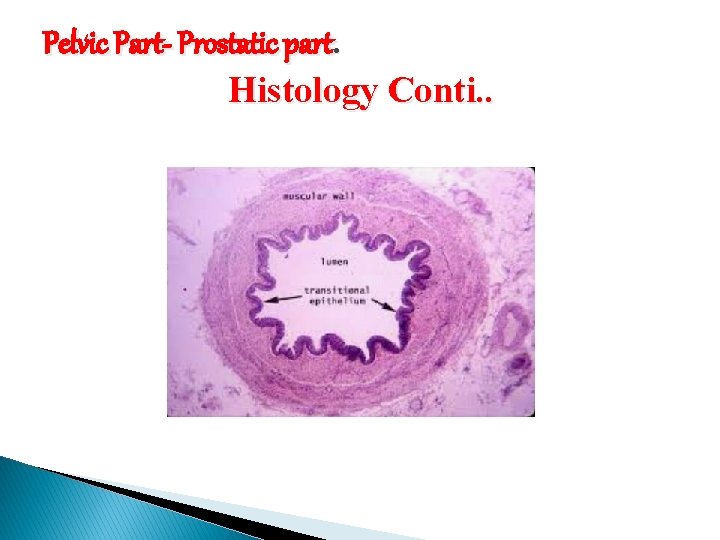 Pelvic Part- Prostatic part.

Histology Conti..

muscular wall

lumen

transitional epithelium